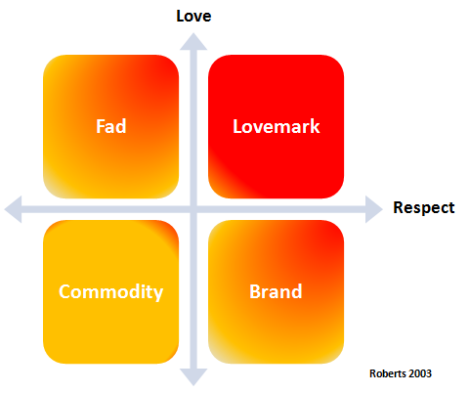 Love

Fad

Lovemark

Respect

Commodity

Brand

Roberts 2003